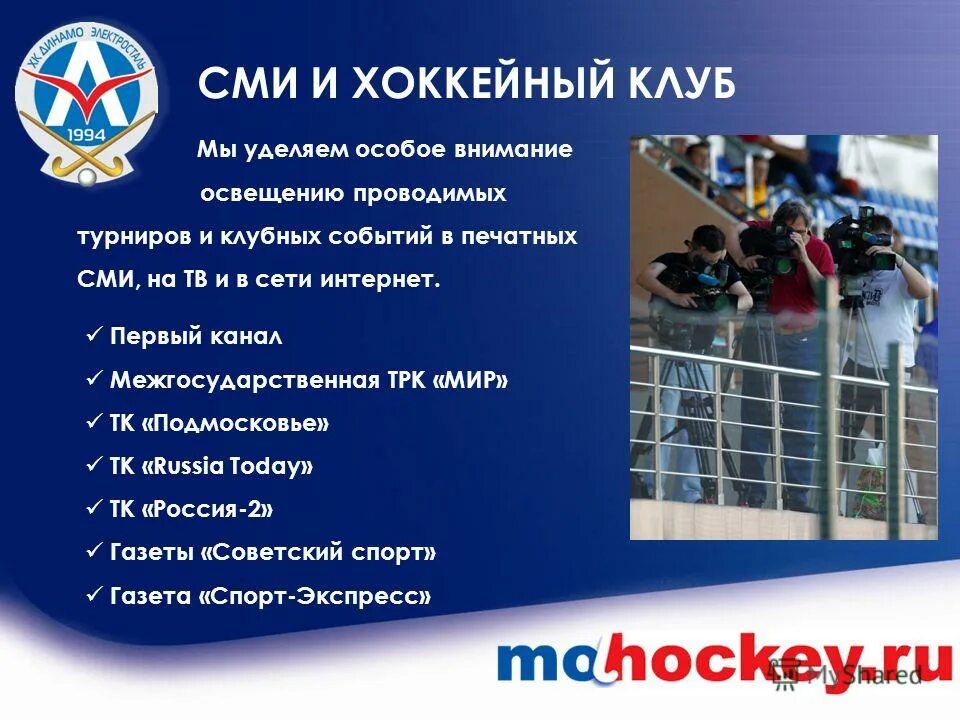 ХК ДИНАМО ЭЛЕКТРОСТАЛЬ
1994

СМИ И ХОККЕЙНЫЙ КЛУБ

Мы уделяем особое внимание освещению проводимых турниров и клубных событий в печатных СМИ, на ТВ и в сети интернет.

✓ Первый канал
✓ Межгосударственная ТРК «МИР»
✓ ТК «Подмосковье»
✓ ТК «Russia Today»
✓ ТК «Россия-2»
✓ Газеты «Советский спорт»
✓ Газета «Спорт-Экспресс»

mohockey.ru

MyShared